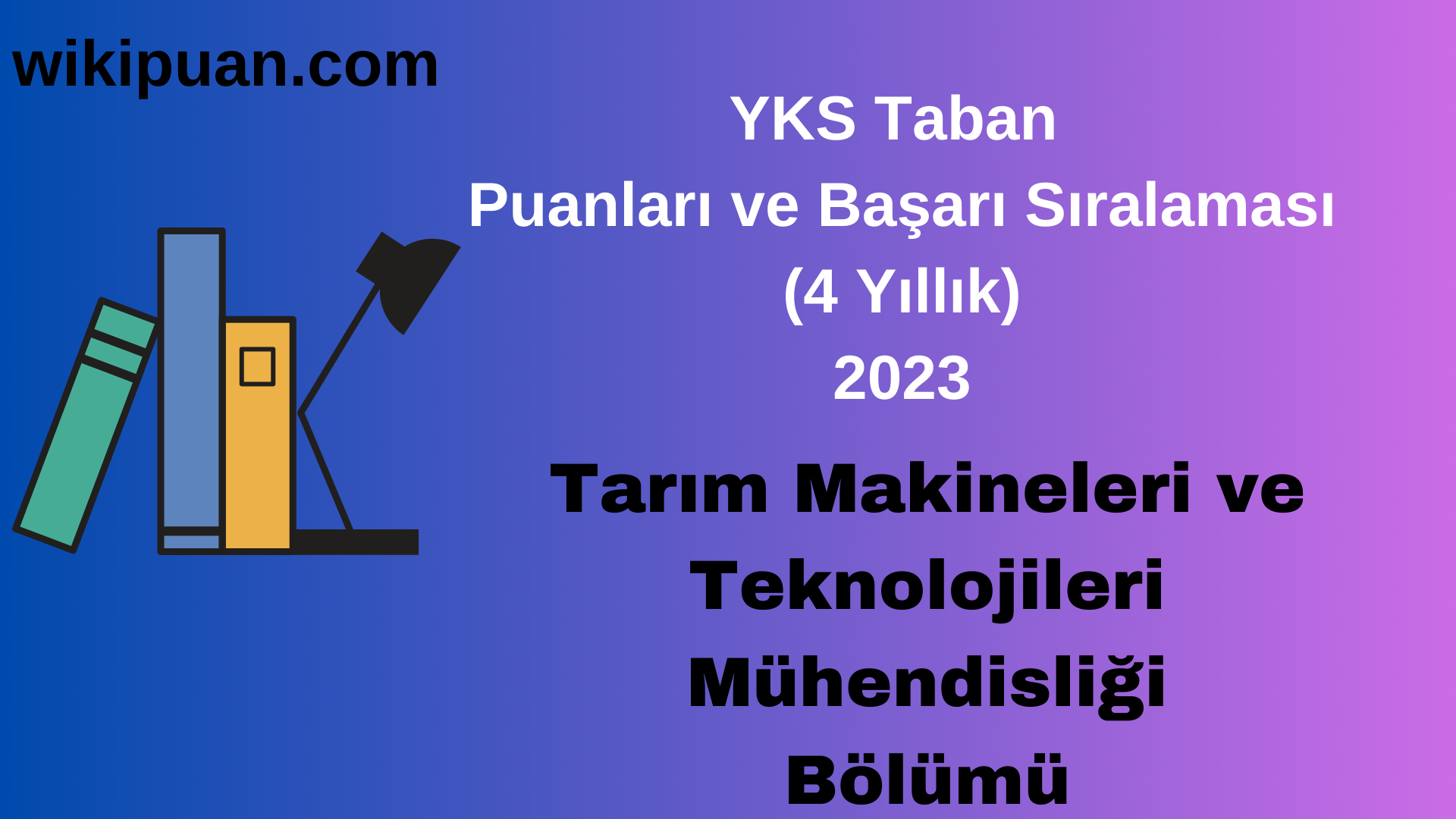 wikipuan.com

YKS Taban
Puanları ve Başarı Sıralaması
(4 Yıllık)
2023

Tarım Makineleri ve Teknolojileri Mühendisliği Bölümü